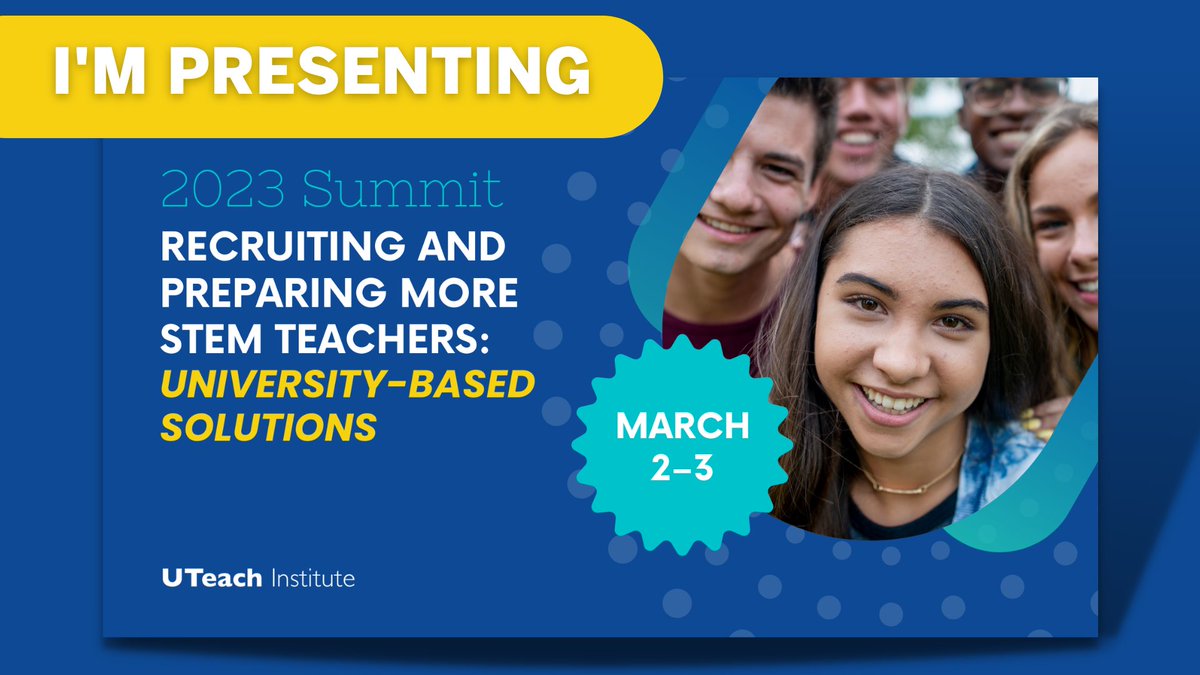 I'M PRESENTING

2023 Summit
RECRUITING AND PREPARING MORE STEM TEACHERS: UNIVERSITY-BASED SOLUTIONS

MARCH 2–3

UTeach Institute